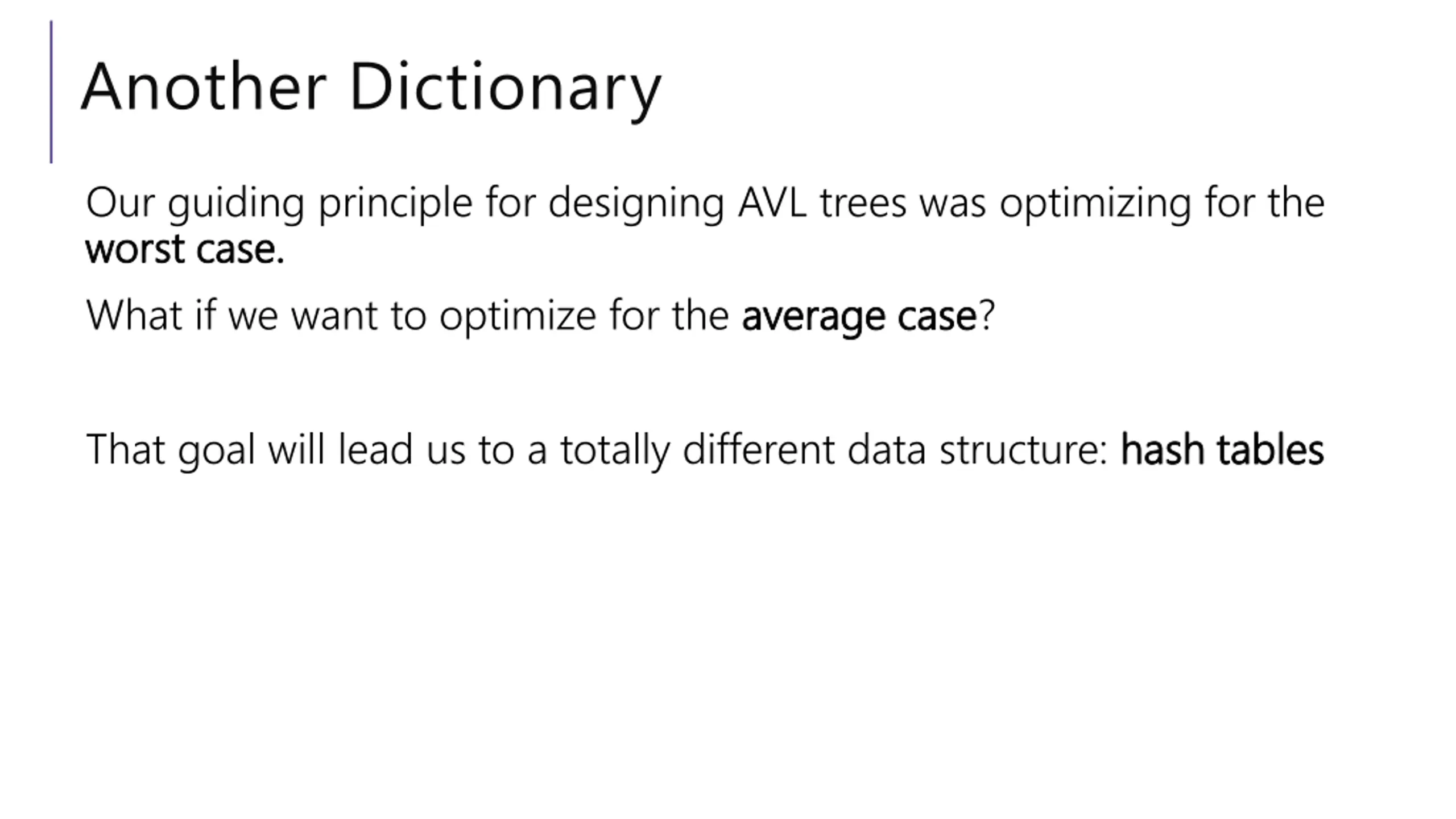 Another Dictionary

Our guiding principle for designing AVL trees was optimizing for the worst case.

What if we want to optimize for the average case?

That goal will lead us to a totally different data structure: hash tables